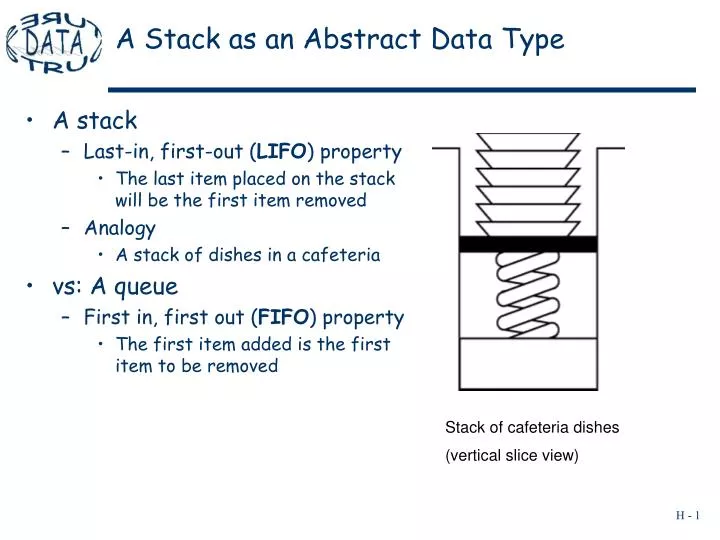 URE
DATA
TRU

A Stack as an Abstract Data Type

• A stack
– Last-in, first-out (LIFO) property
• The last item placed on the stack will be the first item removed
– Analogy
• A stack of dishes in a cafeteria
• vs: A queue
– First in, first out (FIFO) property
• The first item added is the first item to be removed

Stack of cafeteria dishes
(vertical slice view)

H - 1